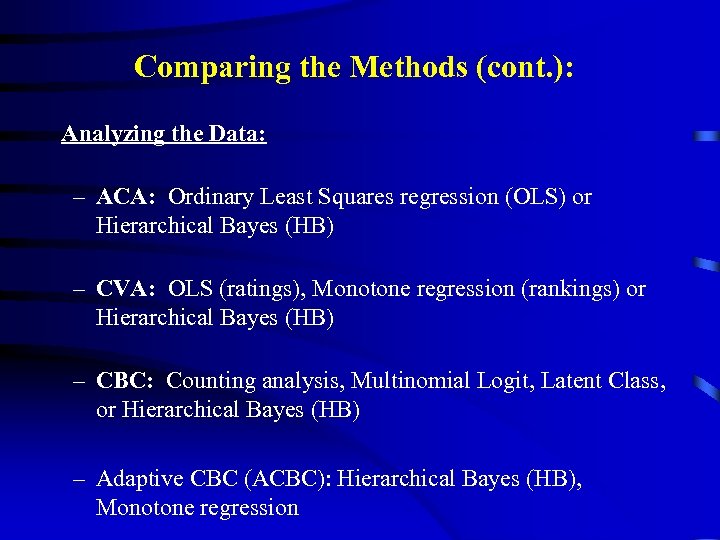 Comparing the Methods (cont.):

Analyzing the Data:

– ACA: Ordinary Least Squares regression (OLS) or Hierarchical Bayes (HB)

– CVA: OLS (ratings), Monotone regression (rankings) or Hierarchical Bayes (HB)

– CBC: Counting analysis, Multinomial Logit, Latent Class, or Hierarchical Bayes (HB)

– Adaptive CBC (ACBC): Hierarchical Bayes (HB), Monotone regression